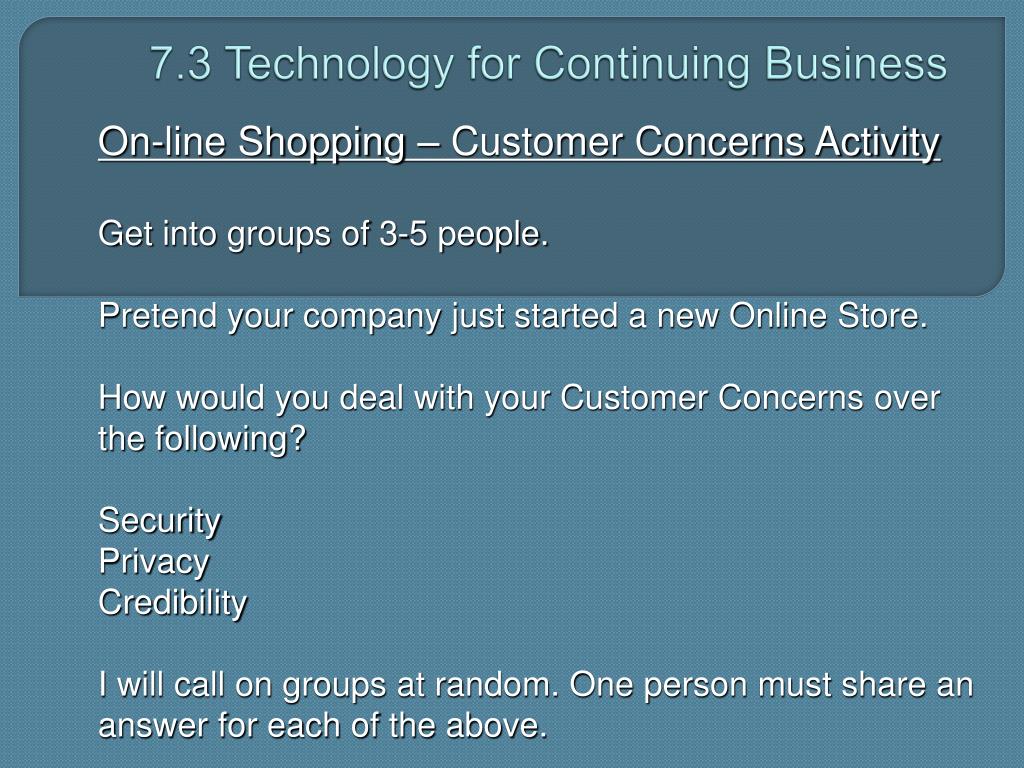 7.3 Technology for Continuing Business

On-line Shopping – Customer Concerns Activity

Get into groups of 3-5 people.

Pretend your company just started a new Online Store.

How would you deal with your Customer Concerns over the following?

Security
Privacy
Credibility

I will call on groups at random. One person must share an answer for each of the above.